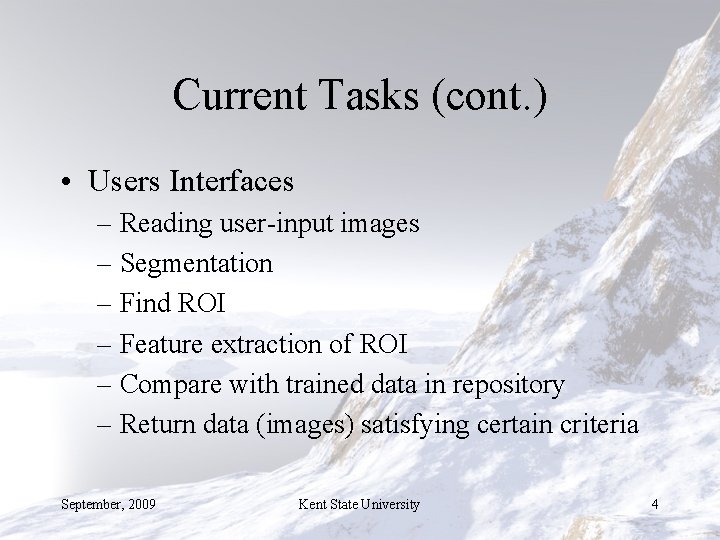 Current Tasks (cont.)

• Users Interfaces
– Reading user-input images
– Segmentation
– Find ROI
– Feature extraction of ROI
– Compare with trained data in repository
– Return data (images) satisfying certain criteria

September, 2009

Kent State University

4